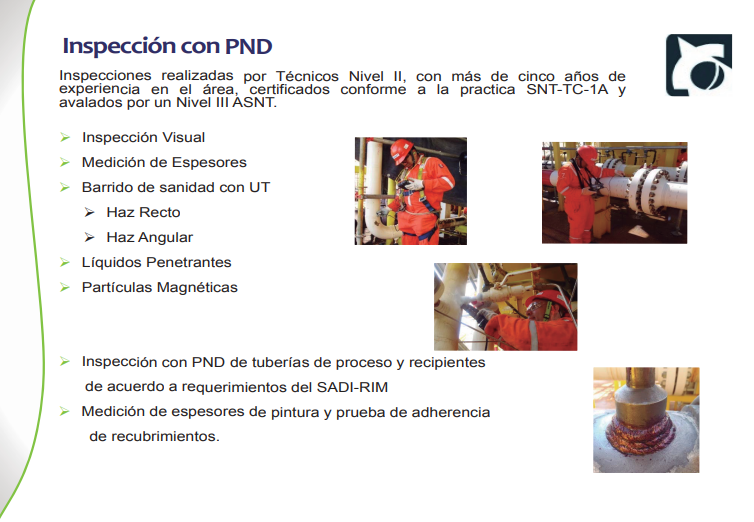 Inspección con PND

Inspecciones realizadas por Técnicos Nivel II, con más de cinco años de experiencia en el área, certificados conforme a la practica SNT-TC-1A y avalados por un Nivel III ASNT.

➢ Inspección Visual
➢ Medición de Espesores
➢ Barrido de sanidad con UT
 ➢ Haz Recto
 ➢ Haz Angular
➢ Líquidos Penetrantes
➢ Partículas Magnéticas

➢ Inspección con PND de tuberías de proceso y recipientes de acuerdo a requerimientos del SADI-RIM
➢ Medición de espesores de pintura y prueba de adherencia de recubrimientos.